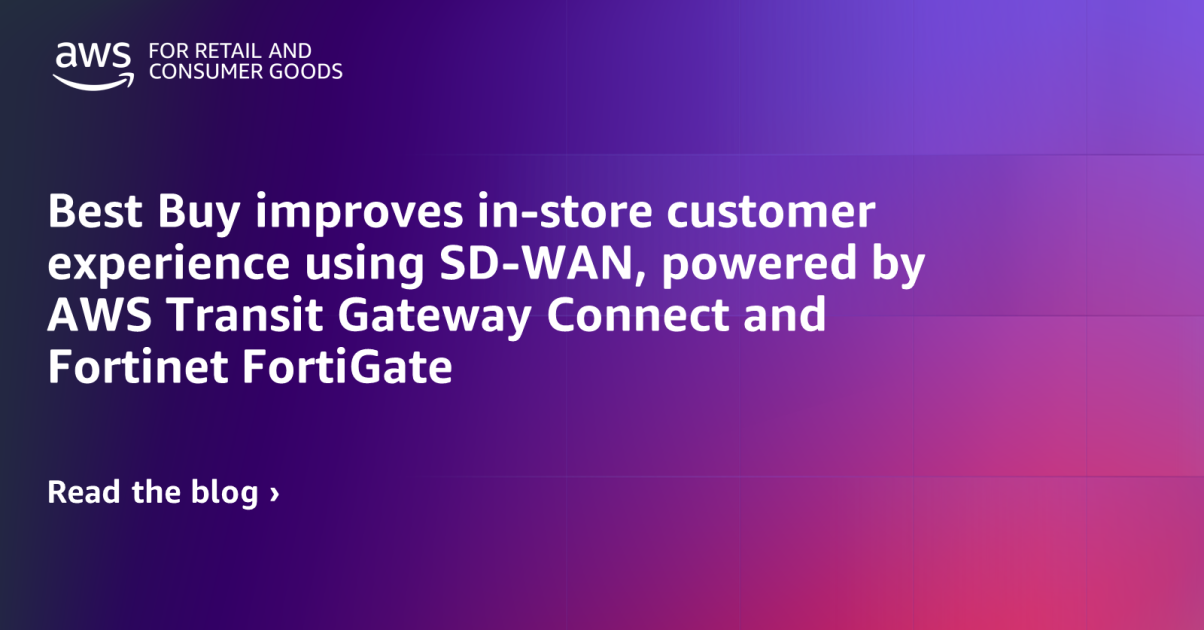 aws FOR RETAIL AND CONSUMER GOODS

Best Buy improves in-store customer experience using SD-WAN, powered by AWS Transit Gateway Connect and Fortinet FortiGate

Read the blog ›